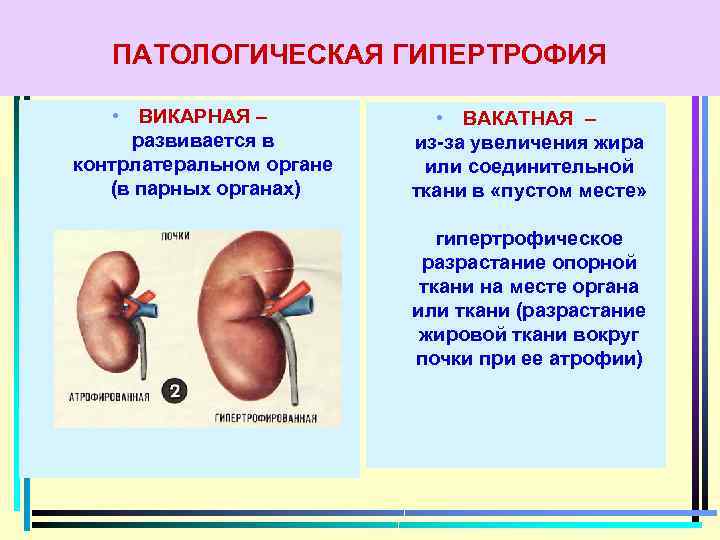 ПАТОЛОГИЧЕСКАЯ ГИПЕРТРОФИЯ

• ВИКАРНАЯ – развивается в контрлатеральном органе (в парных органах)

ПОЧКИ

АТРОФИРОВАННАЯ

2

ГИПЕРТРОФИРОВАННАЯ

• ВАКАТНАЯ – из-за увеличения жира или соединительной ткани в «пустом месте»

гипертрофическое разрастание опорной ткани на месте органа или ткани (разрастание жировой ткани вокруг почки при ее атрофии)